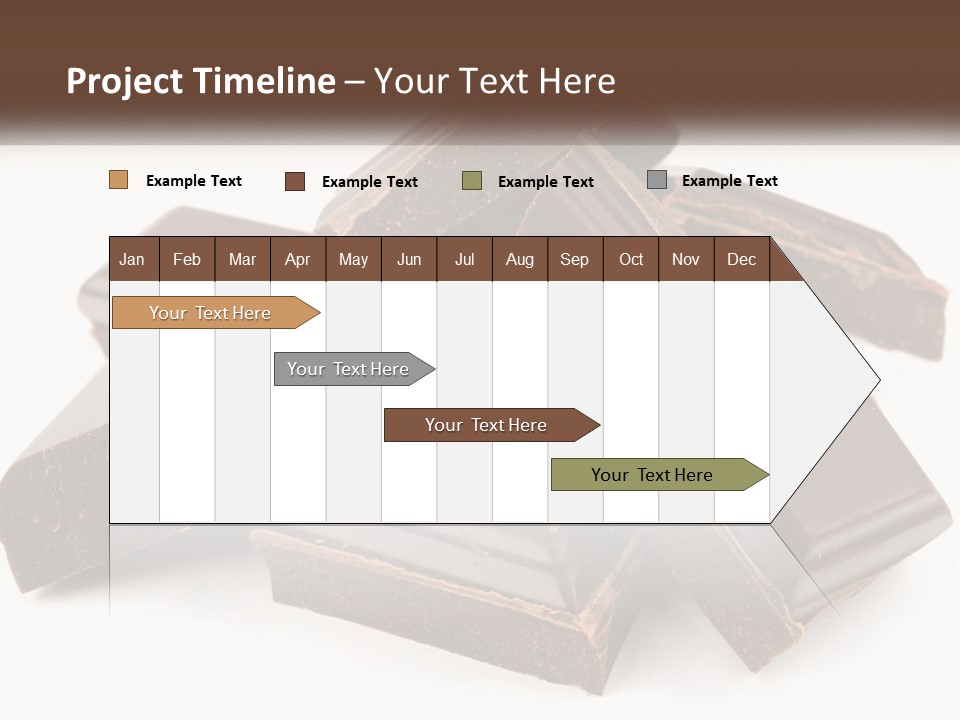 Project Timeline – Your Text Here

Example Text
Example Text
Example Text
Example Text

| Jan | Feb | Mar | Apr | May | Jun | Jul | Aug | Sep | Oct | Nov | Dec |
|---|---|---|---|---|---|---|---|---|---|---|---|

Your Text Here

Your Text Here

Your Text Here

Your Text Here